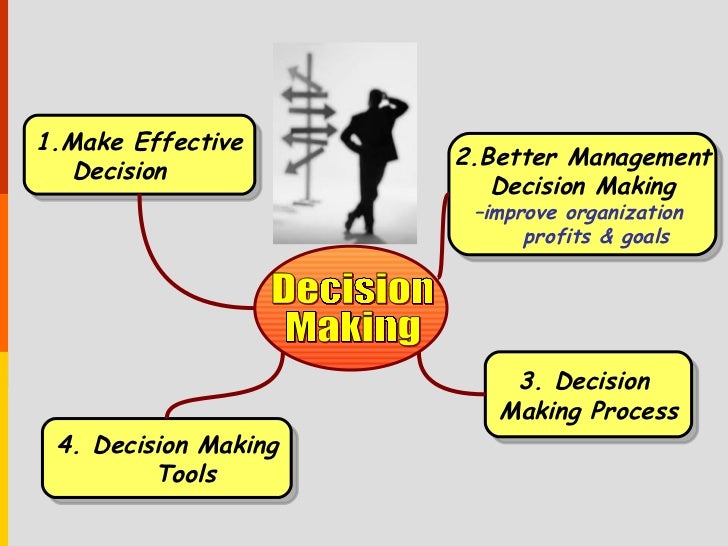 Decision Making

1.Make Effective Decision

2.Better Management Decision Making
–improve organization profits & goals

3. Decision Making Process

4. Decision Making Tools